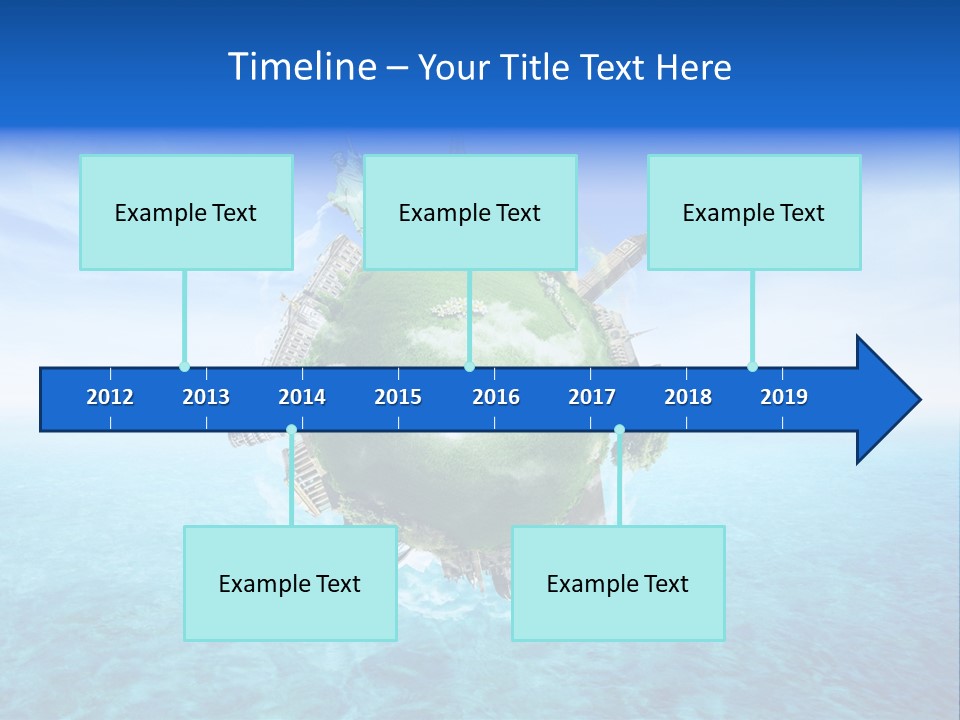 Timeline – Your Title Text Here

Example Text

Example Text

Example Text

2012 2013 2014 2015 2016 2017 2018 2019

Example Text

Example Text